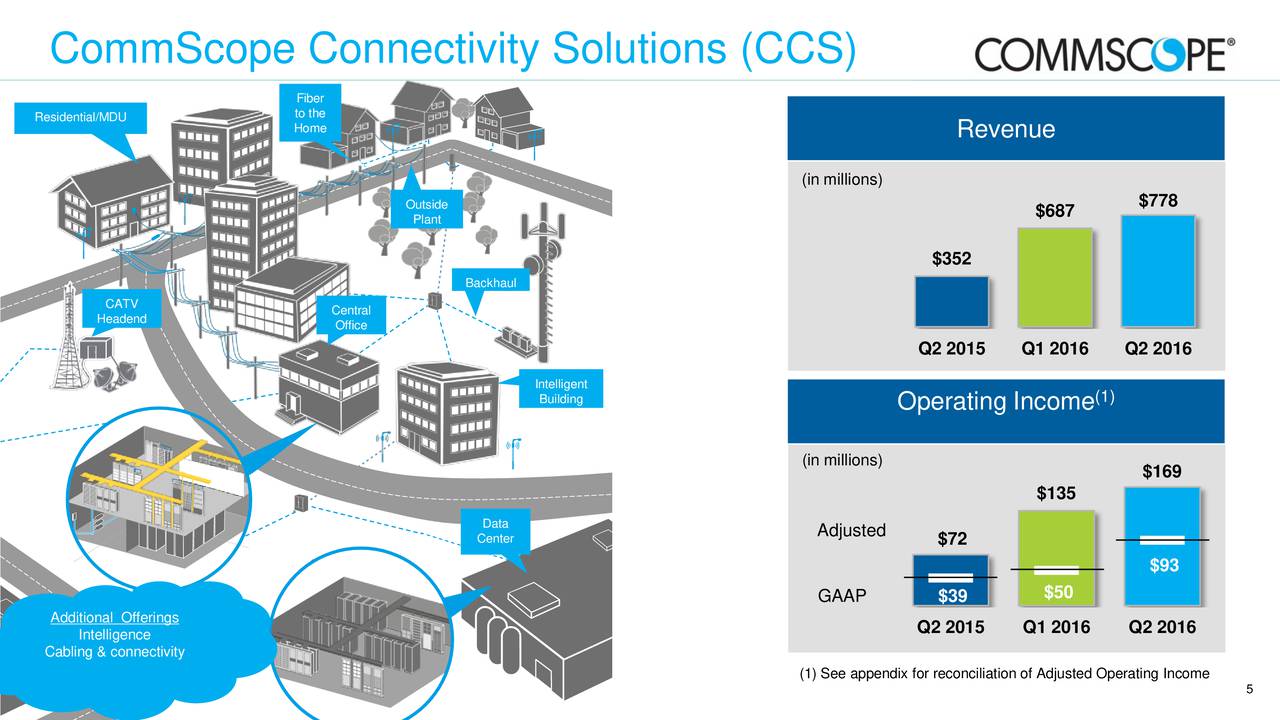 CommScope Connectivity Solutions (CCS)

COMMSCOPE®

Residential/MDU

Fiber to the Home

Outside Plant

Backhaul

CATV Headend

Central Office

Intelligent Building

Data Center

Additional Offerings
Intelligence
Cabling & connectivity

Revenue

(in millions)

$352

$687

$778

Q2 2015 Q1 2016 Q2 2016

Operating Income$^{(1)}$

(in millions)

Adjusted

GAAP

$72

$135

$169

$39

$50

$93

Q2 2015 Q1 2016 Q2 2016

(1) See appendix for reconciliation of Adjusted Operating Income

5